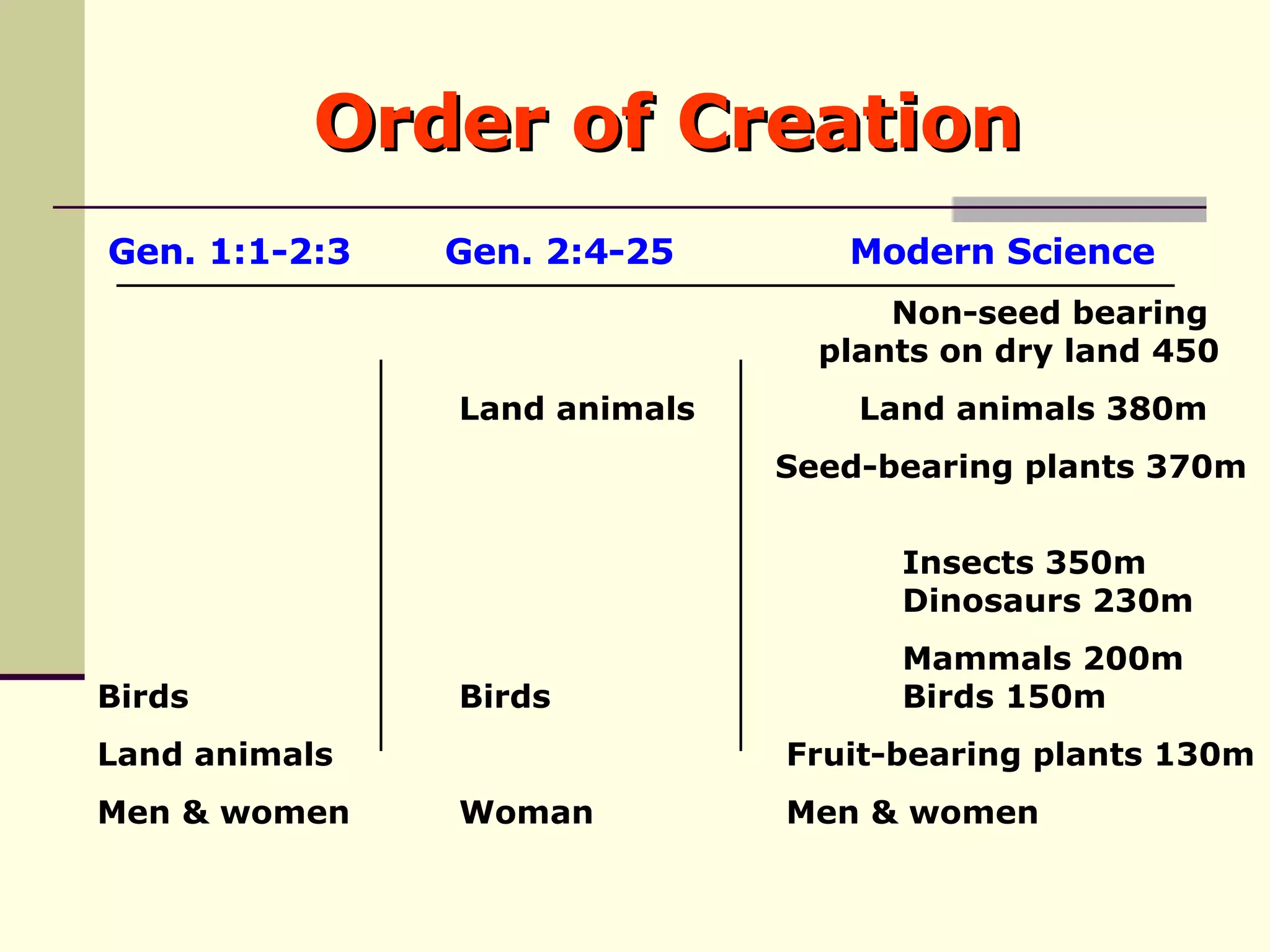 Order of Creation

| Gen. 1:1-2:3 | Gen. 2:4-25 | Modern Science |
|---|---|---|
| | | Non-seed bearing plants on dry land 450 |
| | Land animals | Land animals 380m |
| | | Seed-bearing plants 370m |
| | | Insects 350m |
| | | Dinosaurs 230m |
| | | Mammals 200m |
| Birds | Birds | Birds 150m |
| Land animals | | Fruit-bearing plants 130m |
| Men & women | Woman | Men & women |